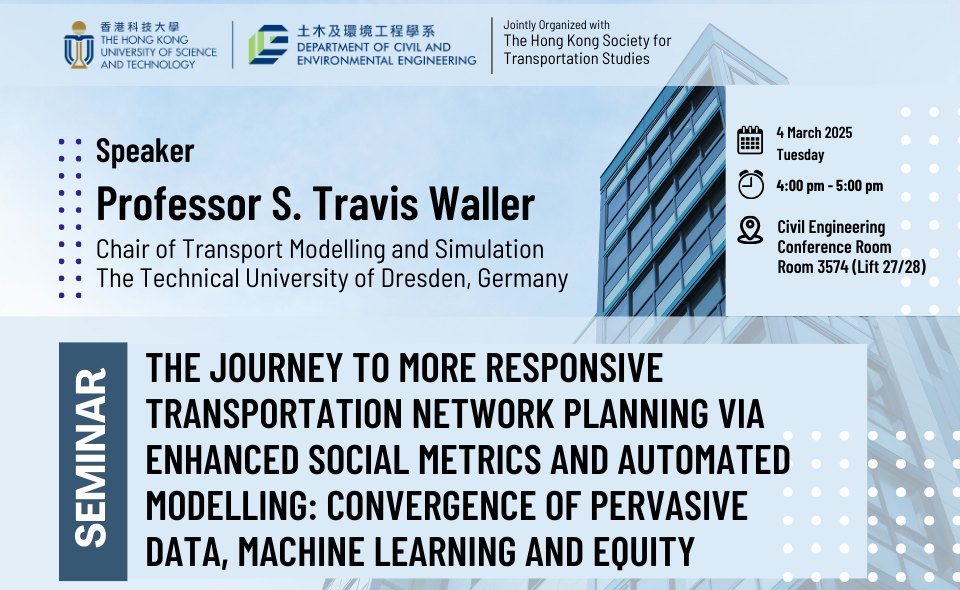 香港科技大學
THE HONG KONG UNIVERSITY OF SCIENCE AND TECHNOLOGY

土木及環境工程學系
DEPARTMENT OF CIVIL AND ENVIRONMENTAL ENGINEERING

Jointly Organized with
The Hong Kong Society for Transportation Studies

Speaker
Professor S. Travis Waller
Chair of Transport Modelling and Simulation
The Technical University of Dresden, Germany

4 March 2025
Tuesday

4:00 pm - 5:00 pm

Civil Engineering Conference Room
Room 3574 (Lift 27/28)

SEMINAR

THE JOURNEY TO MORE RESPONSIVE TRANSPORTATION NETWORK PLANNING VIA ENHANCED SOCIAL METRICS AND AUTOMATED MODELLING: CONVERGENCE OF PERVASIVE DATA, MACHINE LEARNING AND EQUITY